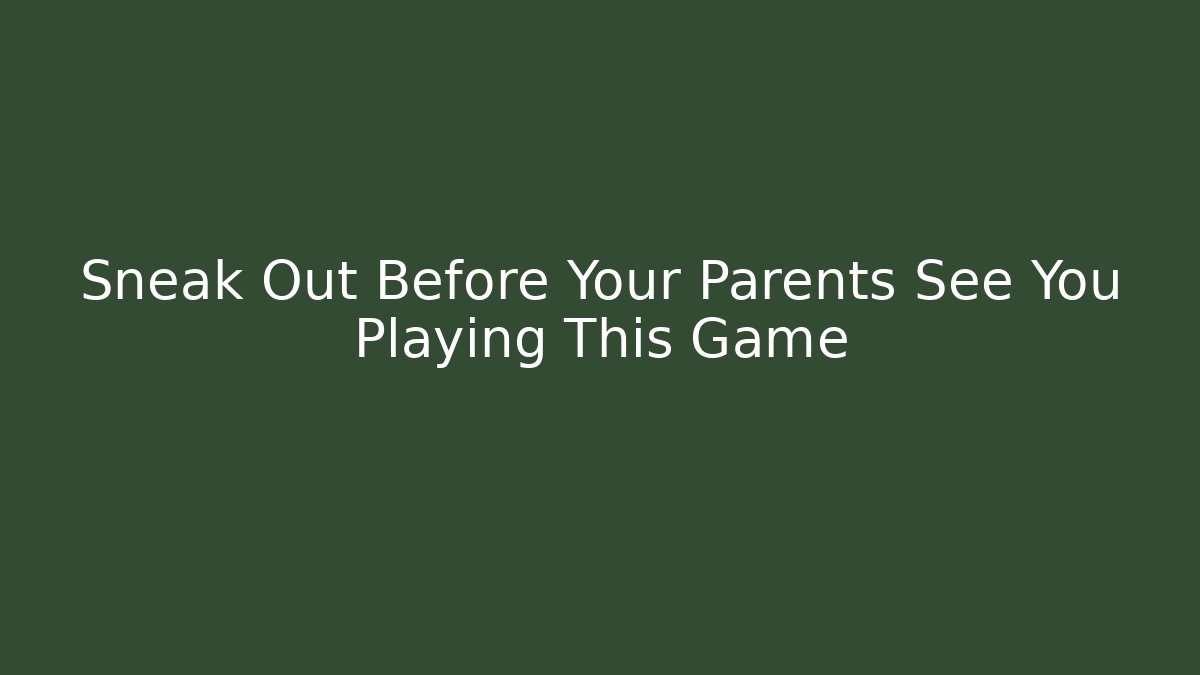 Sneak Out Before Your Parents See You Playing This Game